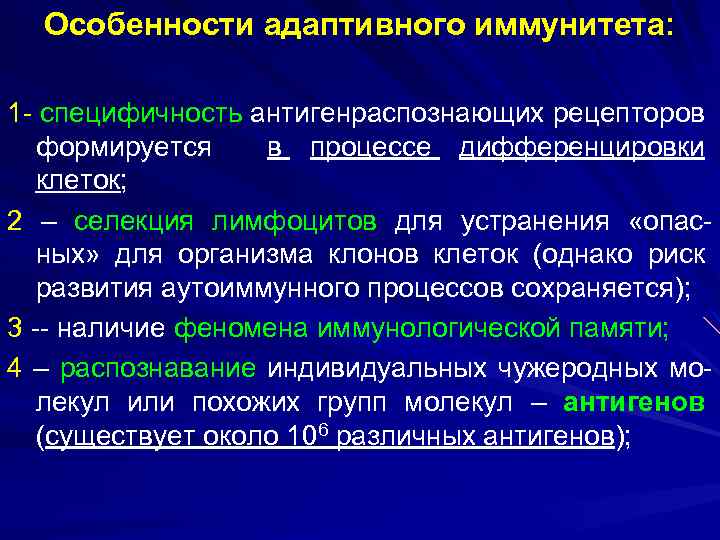 Особенности адаптивного иммунитета:

1- специфичность антигенраспознающих рецепторов формируется в процессе дифференцировки клеток;

2 – селекция лимфоцитов для устранения «опасных» для организма клонов клеток (однако риск развития аутоиммунного процессов сохраняется);

3 -- наличие феномена иммунологической памяти;

4 – распознавание индивидуальных чужеродных молекул или похожих групп молекул – антигенов (существует около $10^6$ различных антигенов);